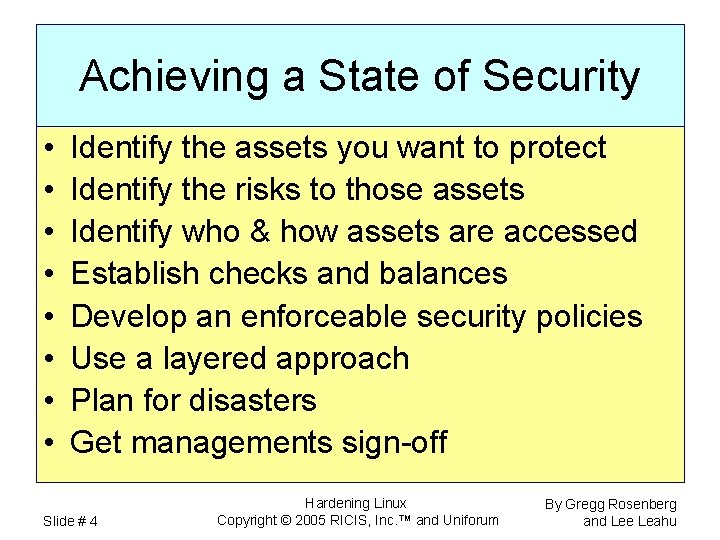 Achieving a State of Security

• Identify the assets you want to protect
• Identify the risks to those assets
• Identify who & how assets are accessed
• Establish checks and balances
• Develop an enforceable security policies
• Use a layered approach
• Plan for disasters
• Get managements sign-off

Slide # 4

Hardening Linux
Copyright © 2005 RICIS, Inc.™ and Uniforum

By Gregg Rosenberg and Lee Leahu